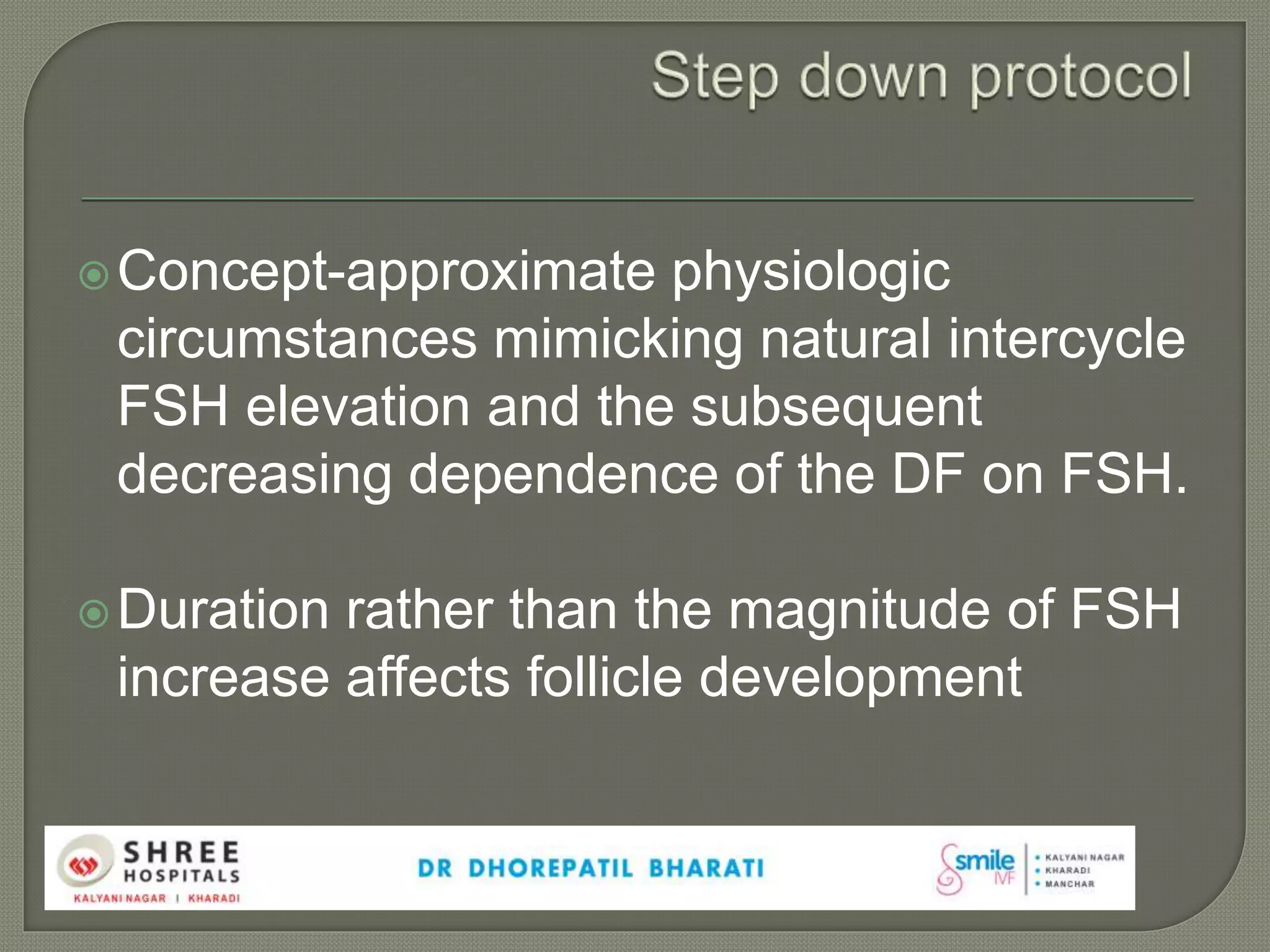 Step down protocol

Concept-approximate physiologic circumstances mimicking natural intercycle FSH elevation and the subsequent decreasing dependence of the DF on FSH.

Duration rather than the magnitude of FSH increase affects follicle development

SHREE HOSPITALS
KALYANI NAGAR | KHARADI

DR DHOREPATIL BHARATI

smile IVF
• KALYANI NAGAR
• KHARADI
• MANCHAR